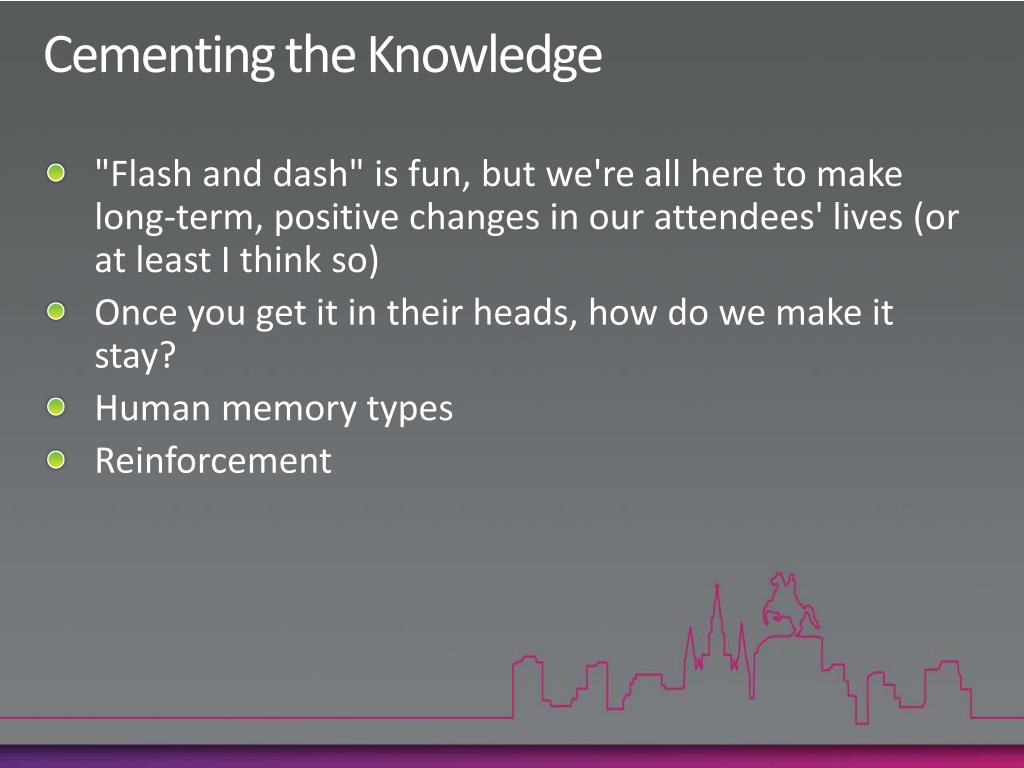 Cementing the Knowledge

"Flash and dash" is fun, but we're all here to make long-term, positive changes in our attendees' lives (or at least I think so)

Once you get it in their heads, how do we make it stay?

Human memory types

Reinforcement